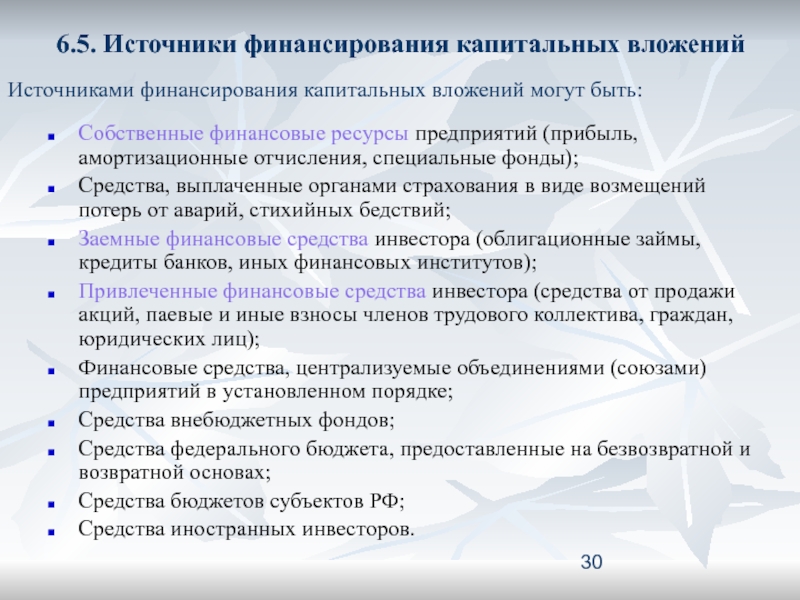 6.5. Источники финансирования капитальных вложений

Источниками финансирования капитальных вложений могут быть:

- Собственные финансовые ресурсы предприятий (прибыль, амортизационные отчисления, специальные фонды);
- Средства, выплаченные органами страхования в виде возмещений потерь от аварий, стихийных бедствий;
- Заемные финансовые средства инвестора (облигационные займы, кредиты банков, иных финансовых институтов);
- Привлеченные финансовые средства инвестора (средства от продажи акций, паевые и иные взносы членов трудового коллектива, граждан, юридических лиц);
- Финансовые средства, централизуемые объединениями (союзами) предприятий в установленном порядке;
- Средства внебюджетных фондов;
- Средства федерального бюджета, предоставленные на безвозвратной и возвратной основах;
- Средства бюджетов субъектов РФ;
- Средства иностранных инвесторов.

30